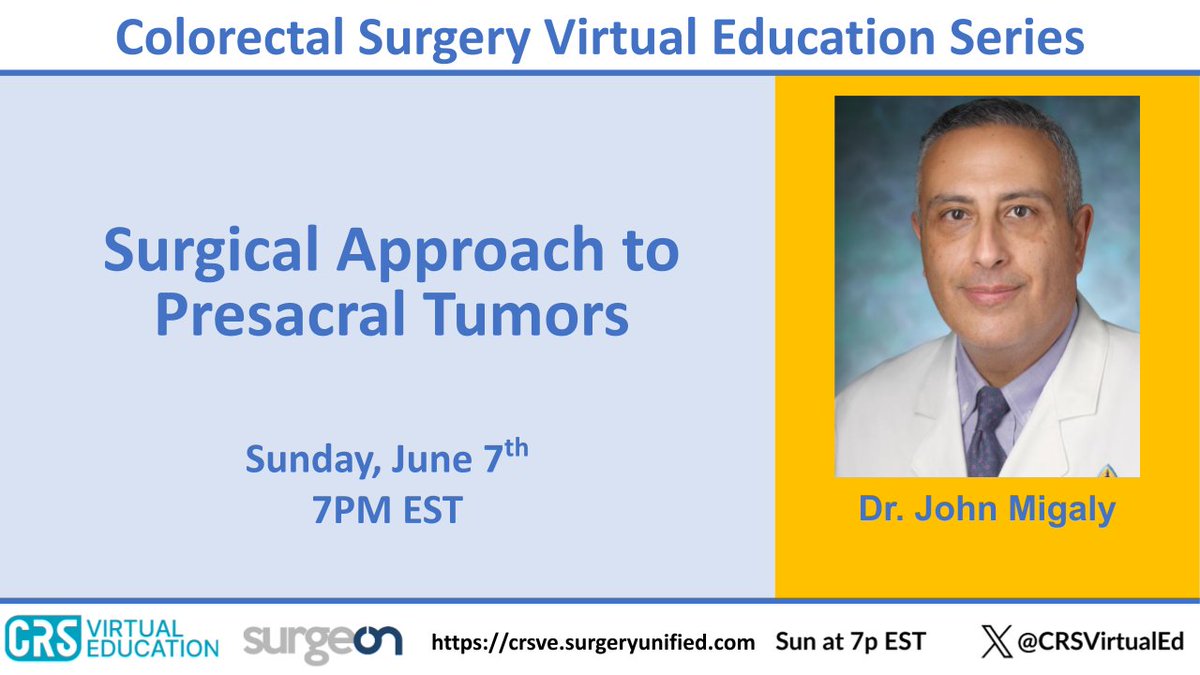 Colorectal Surgery Virtual Education Series

Surgical Approach to Presacral Tumors

Sunday, June 7$^{th}$
7PM EST

Dr. John Migaly

CRS VIRTUAL EDUCATION surgeon https://crsve.surgeryunified.com Sun at 7p EST @CRSVirtualEd